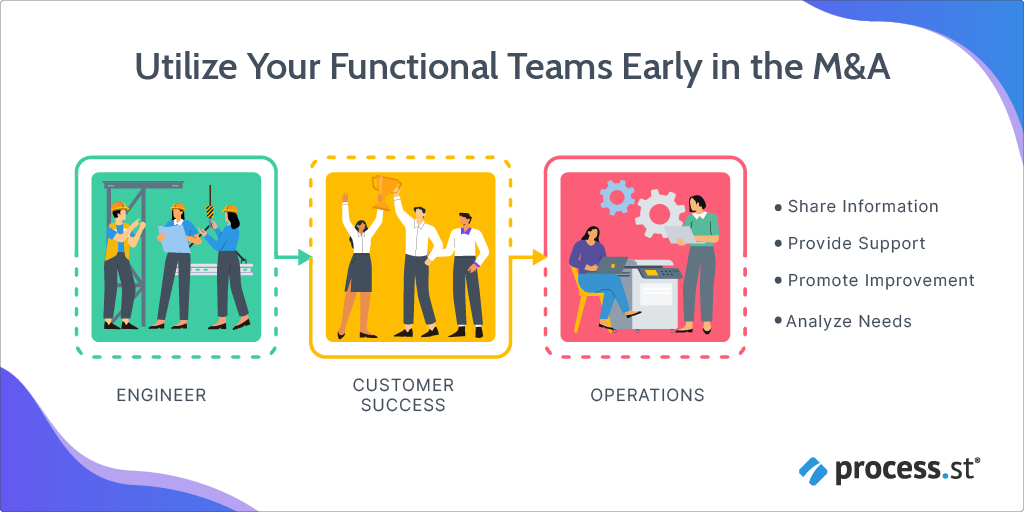 Utilize Your Functional Teams Early in the M&A

ENGINEER

CUSTOMER SUCCESS

OPERATIONS

• Share Information
• Provide Support
• Promote Improvement
• Analyze Needs

process.st®